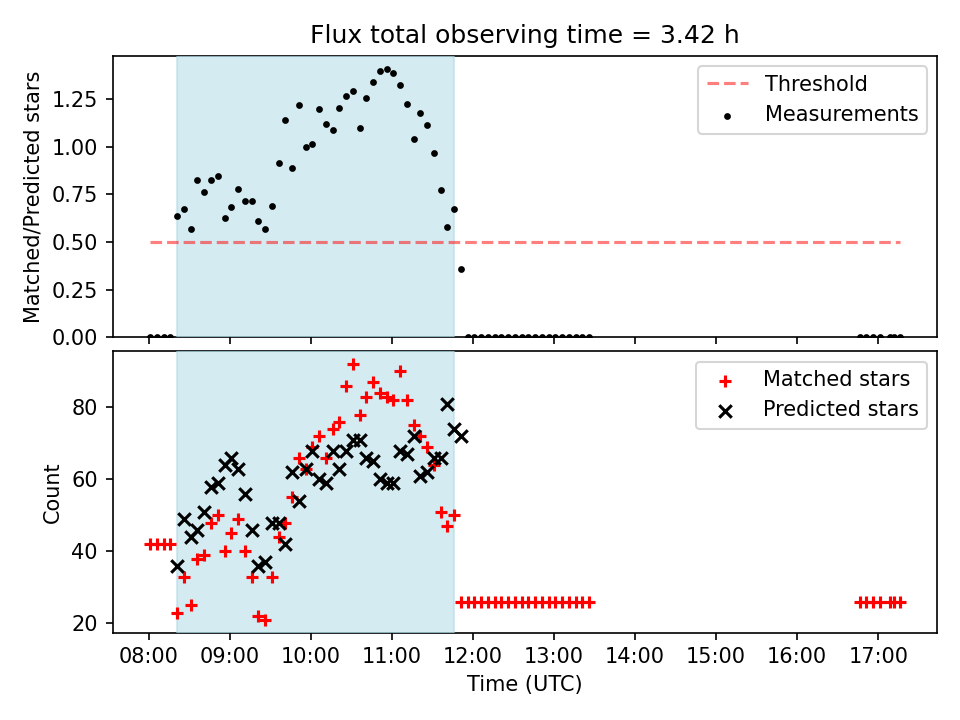 Flux total observing time = 3.42 h

Matched/Predicted stars

1.25
1.00
0.75
0.50
0.25
0.00

Threshold
Measurements

Count

80
60
40
20

Matched stars
Predicted stars

08:00
09:00
10:00
11:00
12:00
13:00
14:00
15:00
16:00
17:00

Time (UTC)